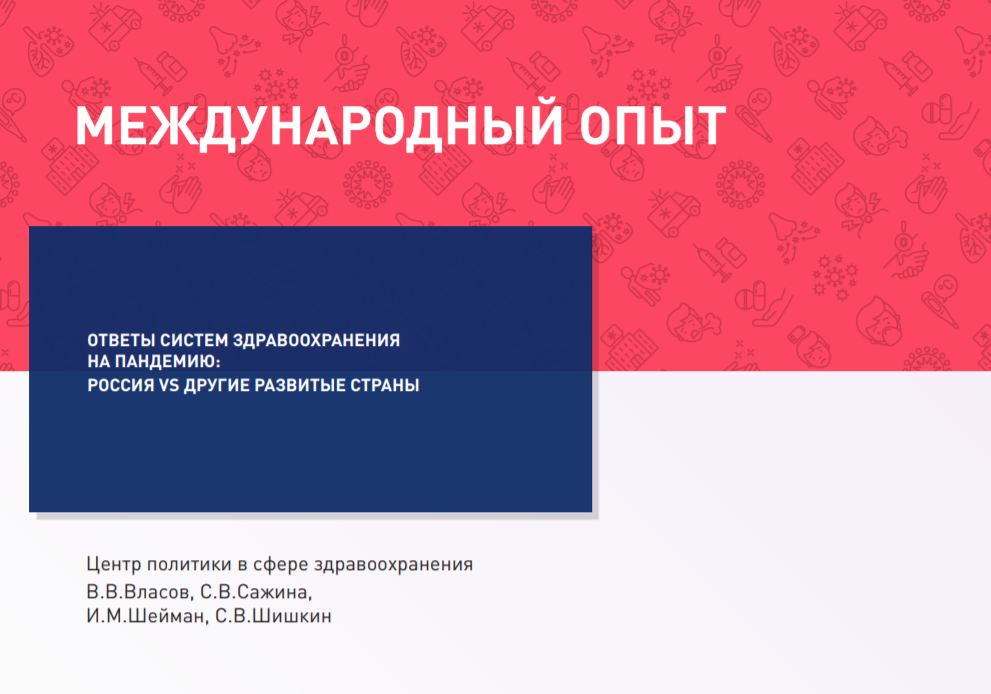 МЕЖДУНАРОДНЫЙ ОПЫТ

ОТВЕТЫ СИСТЕМ ЗДРАВООХРАНЕНИЯ НА ПАНДЕМИЮ: РОССИЯ VS ДРУГИЕ РАЗВИТЫЕ СТРАНЫ

Центр политики в сфере здравоохранения
В.В.Власов, С.В.Сажина, И.М.Шейман, С.В.Шишкин